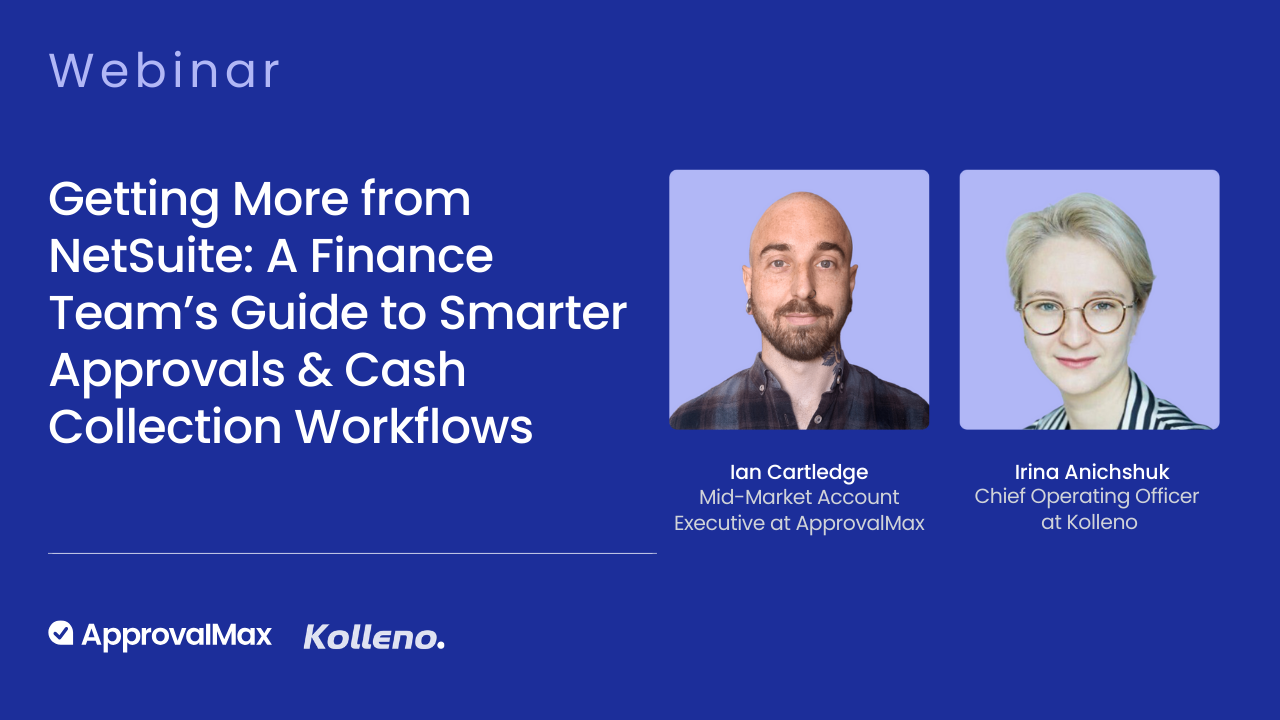 Webinar

Getting More from NetSuite: A Finance Team's Guide to Smarter Approvals & Cash Collection Workflows

Ian Cartledge
Mid-Market Account Executive at ApprovalMax

Irina Anichshuk
Chief Operating Officer at Kolleno

ApprovalMax Kolleno.